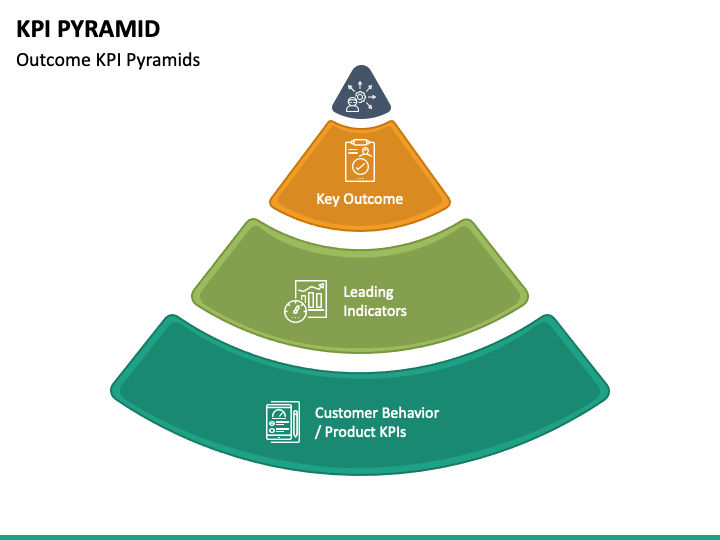 KPI PYRAMID
Outcome KPI Pyramids

Key Outcome

Leading Indicators

Customer Behavior / Product KPIs